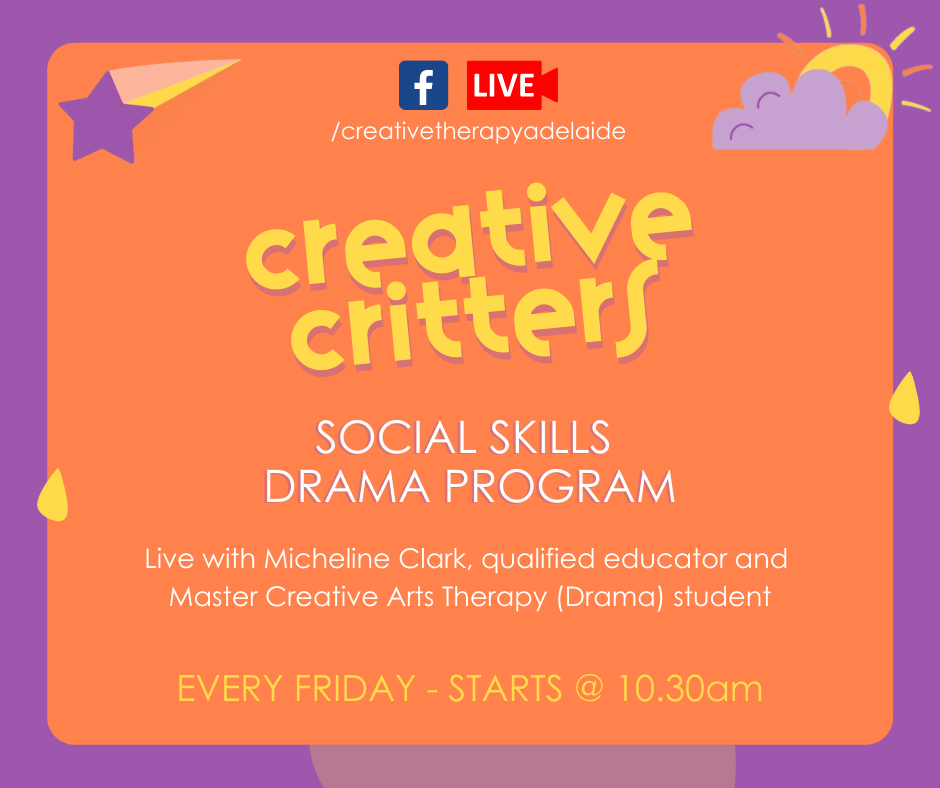 f LIVE
/creativetherapyadelaide

creative critters

SOCIAL SKILLS
DRAMA PROGRAM

Live with Micheline Clark, qualified educator and Master Creative Arts Therapy (Drama) student

EVERY FRIDAY - STARTS @ 10.30am